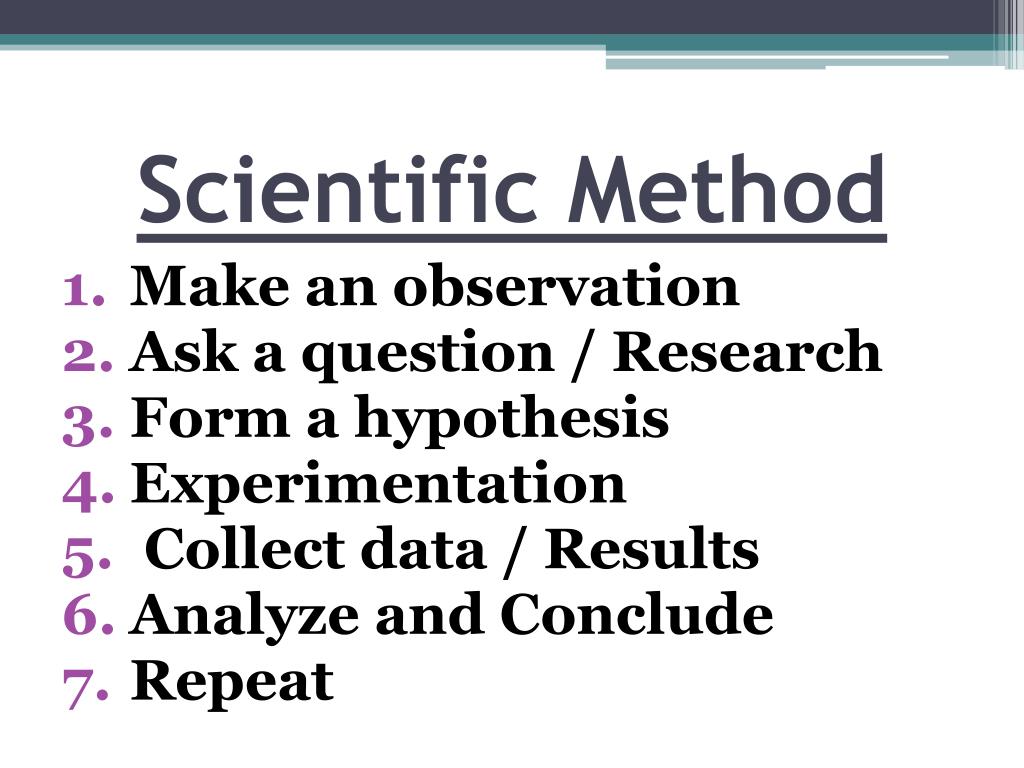 Scientific Method

1. Make an observation
2. Ask a question / Research
3. Form a hypothesis
4. Experimentation
5. Collect data / Results
6. Analyze and Conclude
7. Repeat